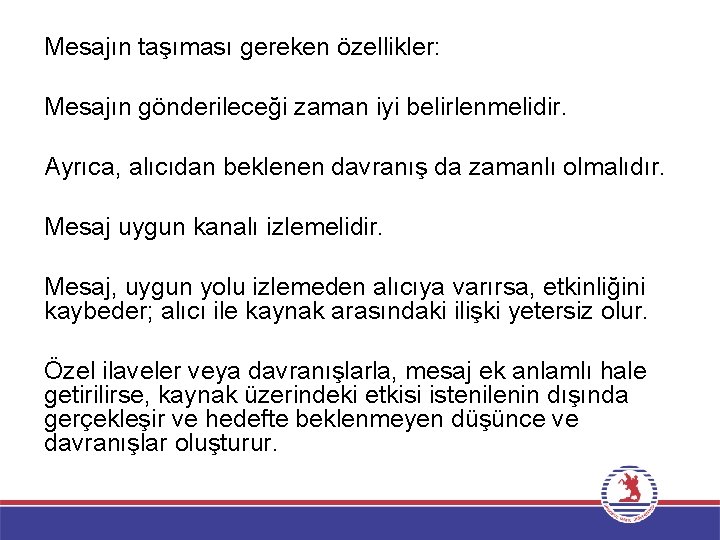 Mesajın taşıması gereken özellikler:

Mesajın gönderileceği zaman iyi belirlenmelidir.

Ayrıca, alıcıdan beklenen davranış da zamanlı olmalıdır.

Mesaj uygun kanalı izlemelidir.

Mesaj, uygun yolu izlemeden alıcıya varırsa, etkinliğini kaybeder; alıcı ile kaynak arasındaki ilişki yetersiz olur.

Özel ilaveler veya davranışlarla, mesaj ek anlamlı hale getirilirse, kaynak üzerindeki etkisi istenilenin dışında gerçekleşir ve hedefte beklenmeyen düşünce ve davranışlar oluşturur.